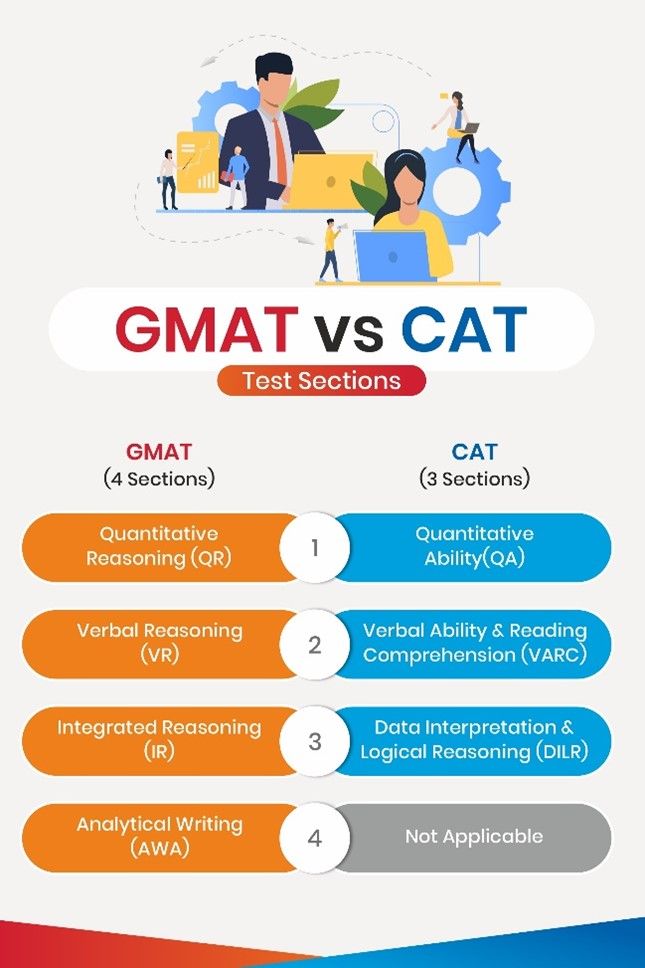 GMAT vs CAT

Test Sections

| GMAT (4 Sections) | | CAT (3 Sections) |
|---|---|---|
| Quantitative Reasoning (QR) | 1 | Quantitative Ability(QA) |
| Verbal Reasoning (VR) | 2 | Verbal Ability & Reading Comprehension (VARC) |
| Integrated Reasoning (IR) | 3 | Data Interpretation & Logical Reasoning (DILR) |
| Analytical Writing (AWA) | 4 | Not Applicable |